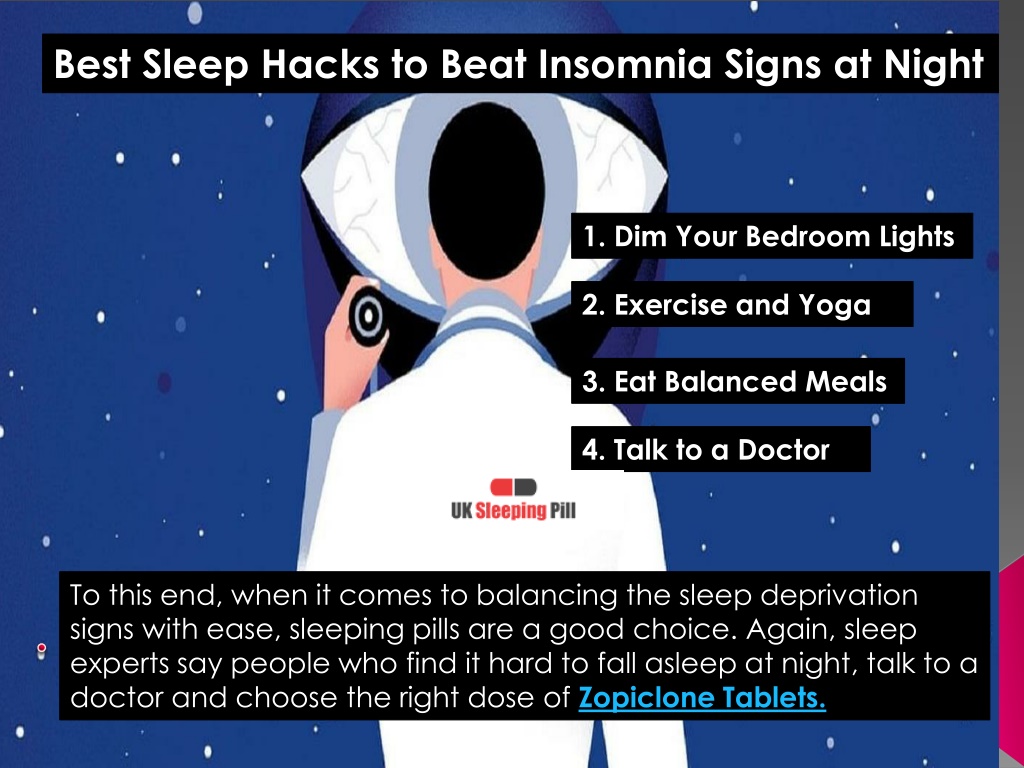 Best Sleep Hacks to Beat Insomnia Signs at Night

1. Dim Your Bedroom Lights

2. Exercise and Yoga

3. Eat Balanced Meals

4. Talk to a Doctor

UK Sleeping Pill

To this end, when it comes to balancing the sleep deprivation signs with ease, sleeping pills are a good choice. Again, sleep experts say people who find it hard to fall asleep at night, talk to a doctor and choose the right dose of Zopiclone Tablets.